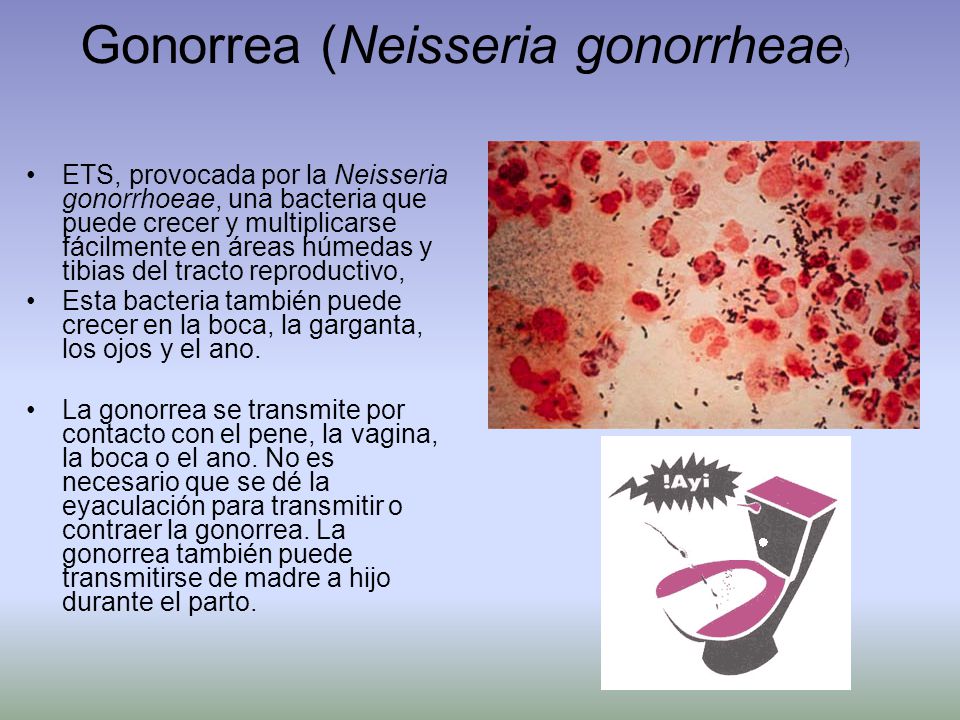 Gonorrea (Neisseria gonorrheae)

• ETS, provocada por la Neisseria gonorrhoeae, una bacteria que puede crecer y multiplicarse fácilmente en áreas húmedas y tibias del tracto reproductivo,
• Esta bacteria también puede crecer en la boca, la garganta, los ojos y el ano.

• La gonorrea se transmite por contacto con el pene, la vagina, la boca o el ano. No es necesario que se dé la eyaculación para transmitir o contraer la gonorrea. La gonorrea también puede transmitirse de madre a hijo durante el parto.

!Ayi